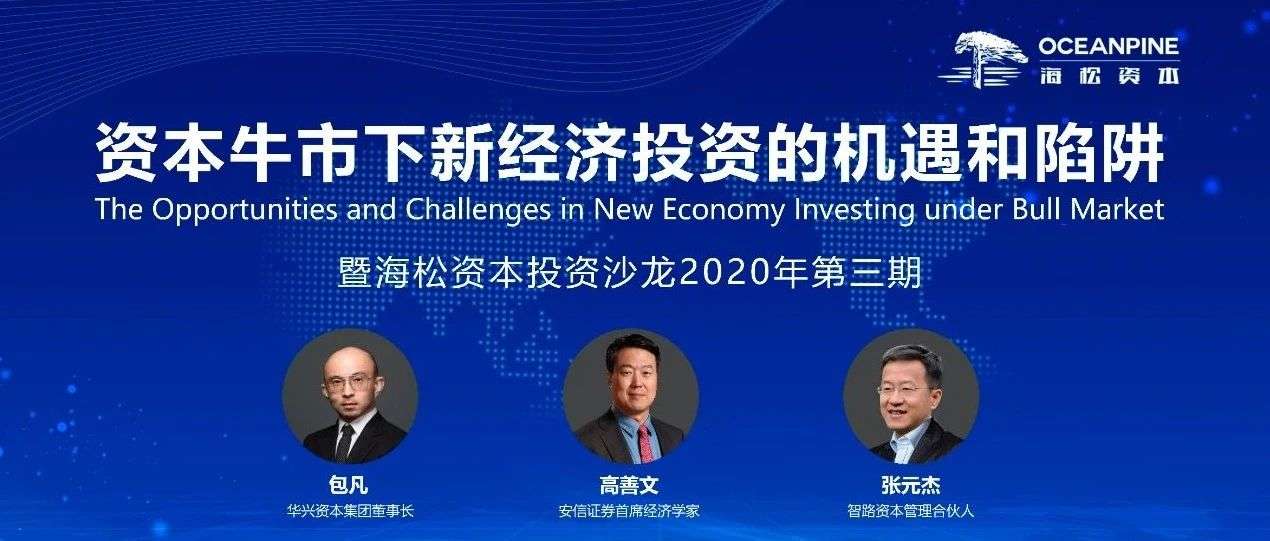 OCEANPINE
海松资本

资本牛市下新经济投资的机遇和陷阱
The Opportunities and Challenges in New Economy Investing under Bull Market

暨海松资本投资沙龙2020年第三期

包凡
华兴资本集团董事长

高善文
安信证券首席经济学家

张元杰
智路资本管理合伙人